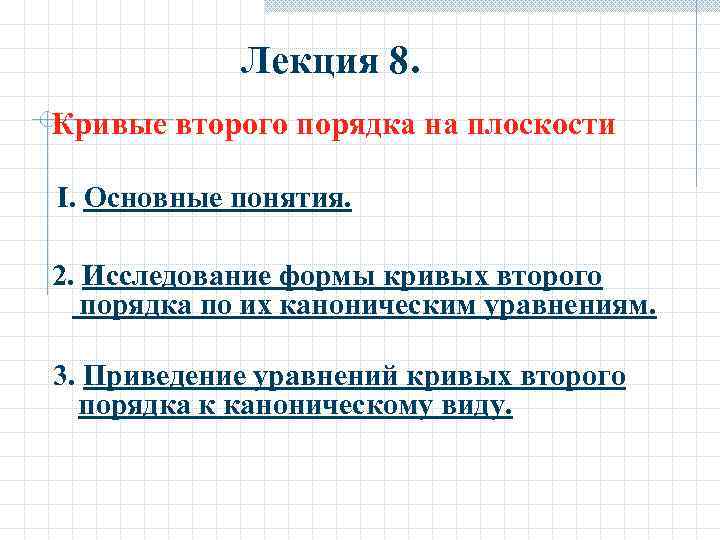 Лекция 8.

Кривые второго порядка на плоскости

I. Основные понятия.

2. Исследование формы кривых второго порядка по их каноническим уравнениям.

3. Приведение уравнений кривых второго порядка к каноническому виду.